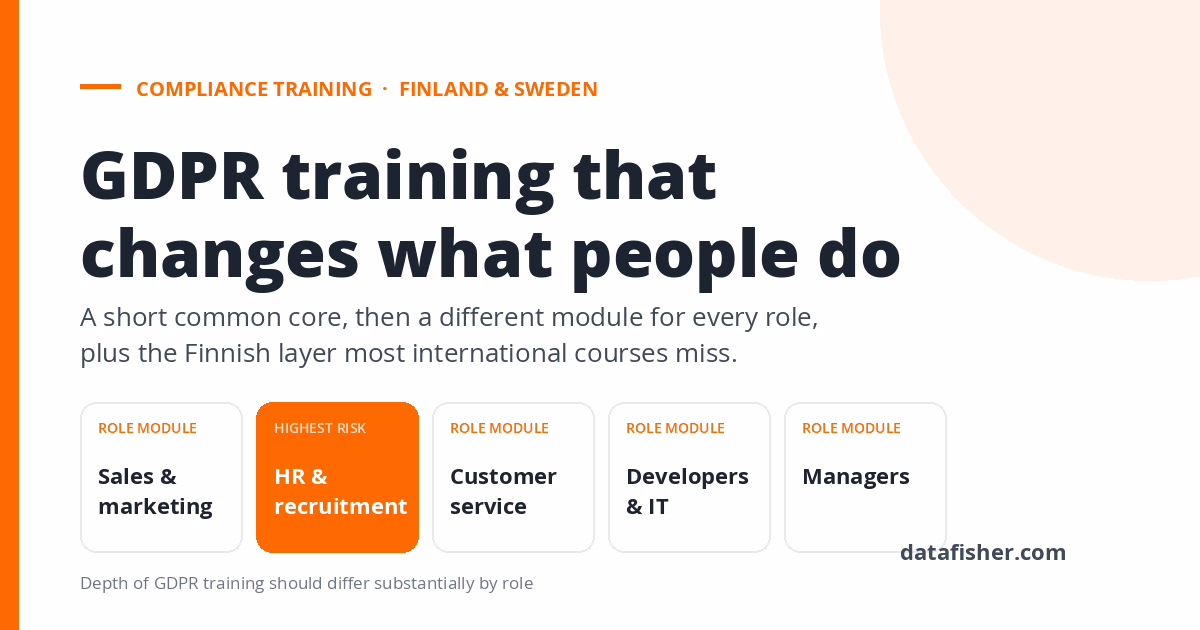 COMPLIANCE TRAINING · FINLAND & SWEDEN

GDPR training that changes what people do

A short common core, then a different module for every role, plus the Finnish layer most international courses miss.

ROLE MODULE
Sales & marketing

HIGHEST RISK
HR & recruitment

ROLE MODULE
Customer service

ROLE MODULE
Developers & IT

ROLE MODULE
Managers

datafisher.com

Depth of GDPR training should differ substantially by role